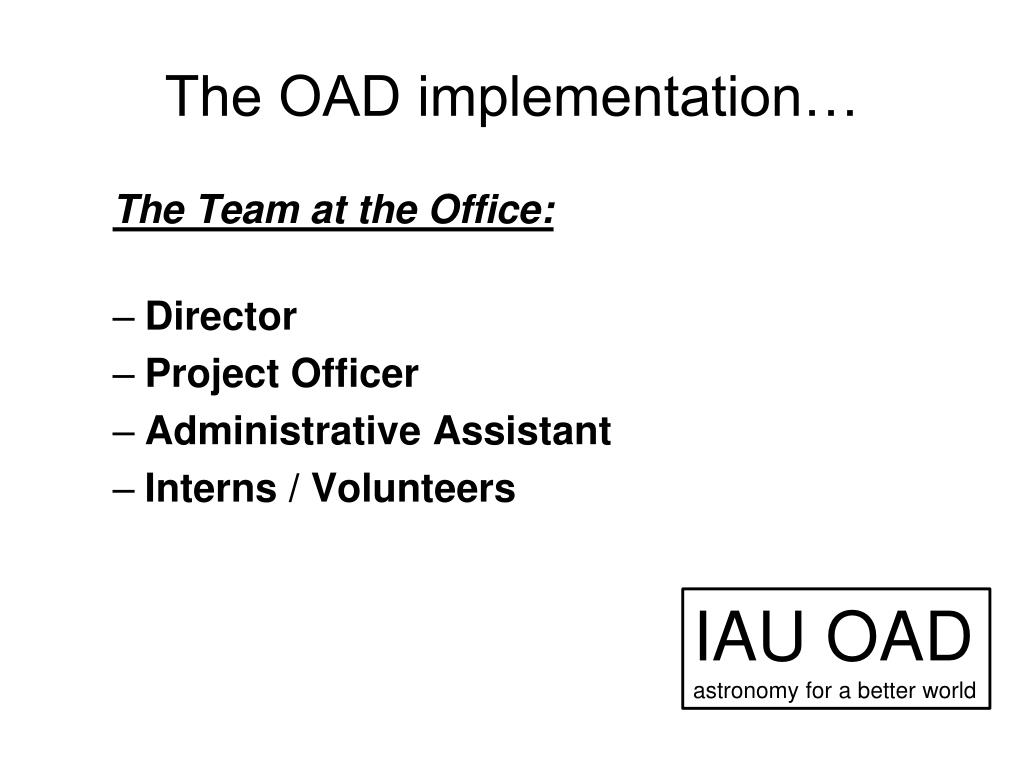 The OAD implementation…

The Team at the Office:

– Director
– Project Officer
– Administrative Assistant
– Interns / Volunteers

IAU OAD
astronomy for a better world